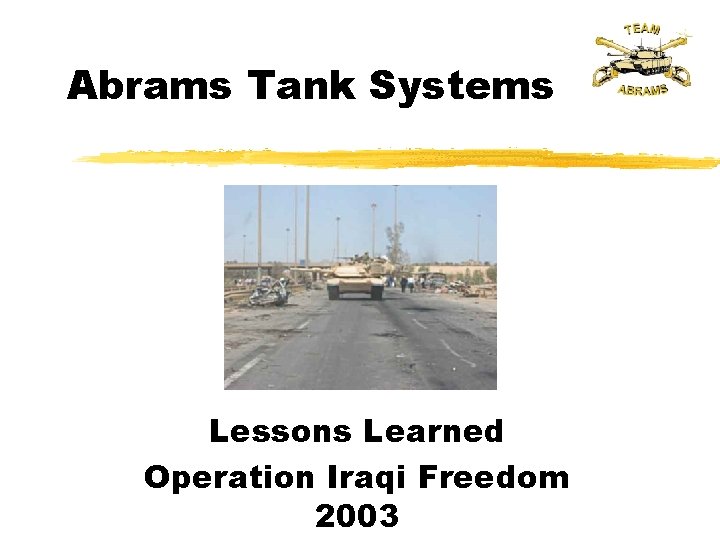 Abrams Tank Systems

TEAM
ABRAMS

Lessons Learned
Operation Iraqi Freedom
2003